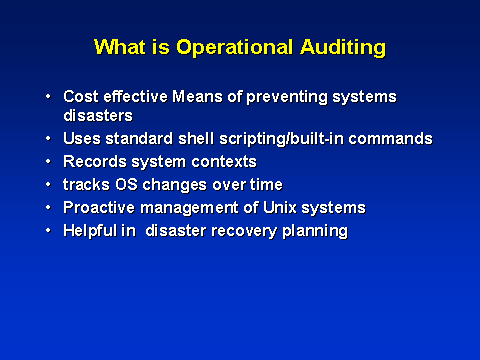 What is Operational Auditing

• Cost effective Means of preventing systems disasters
• Uses standard shell scripting/built-in commands
• Records system contexts
• tracks OS changes over time
• Proactive management of Unix systems
• Helpful in disaster recovery planning